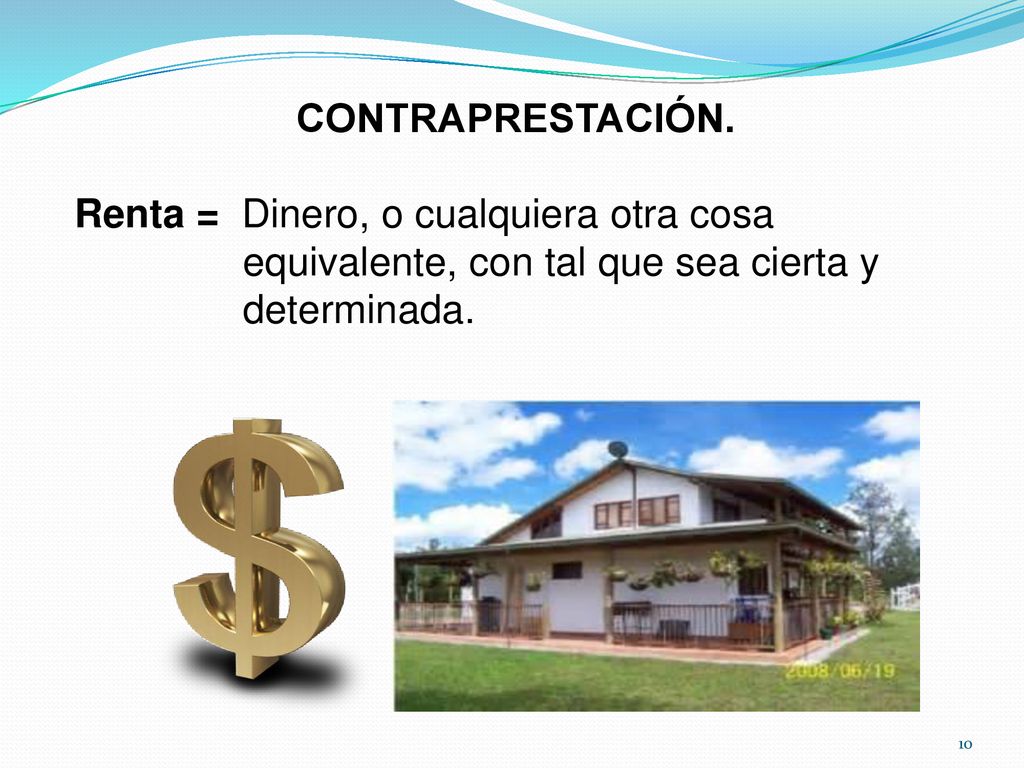 CONTRAPRESTACIÓN.

Renta = Dinero, o cualquiera otra cosa equivalente, con tal que sea cierta y determinada.

$

2008/06/19

10